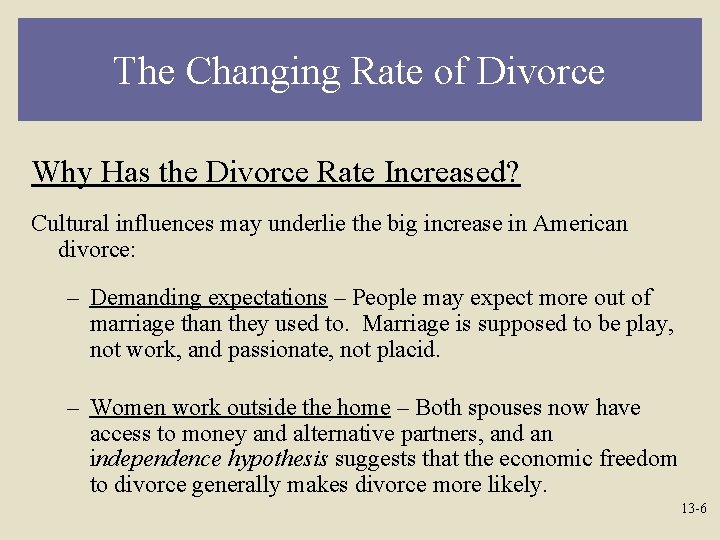 The Changing Rate of Divorce

Why Has the Divorce Rate Increased?

Cultural influences may underlie the big increase in American divorce:

– Demanding expectations – People may expect more out of marriage than they used to. Marriage is supposed to be play, not work, and passionate, not placid.

– Women work outside the home – Both spouses now have access to money and alternative partners, and an independence hypothesis suggests that the economic freedom to divorce generally makes divorce more likely.

13-6